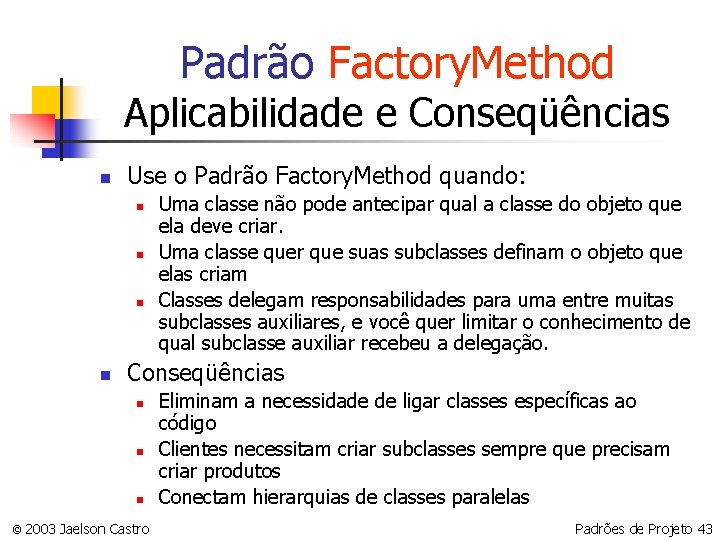 Padrão FactoryMethod
Aplicabilidade e Conseqüências

Use o Padrão FactoryMethod quando:
Uma classe não pode antecipar qual a classe do objeto que ela deve criar.
Uma classe quer que suas subclasses definam o objeto que elas criam
Classes delegam responsabilidades para uma entre muitas subclasses auxiliares, e você quer limitar o conhecimento de qual subclasse auxiliar recebeu a delegação.

Conseqüências
Eliminam a necessidade de ligar classes específicas ao código
Clientes necessitam criar subclasses sempre que precisam criar produtos
Conectam hierarquias de classes paralelas

© 2003 Jaelson Castro

Padrões de Projeto 43